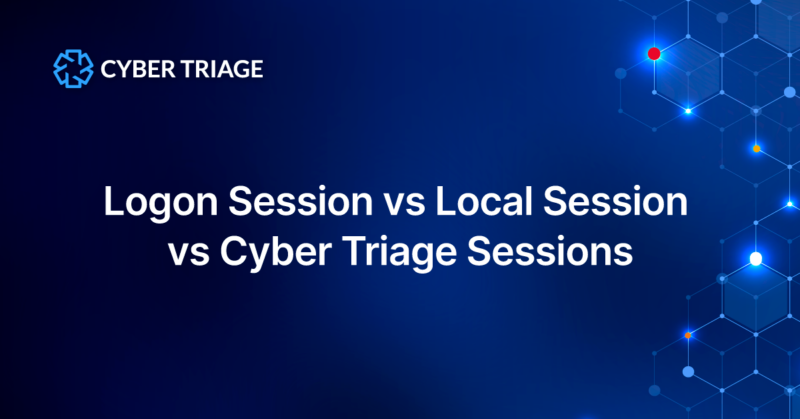 CYBER TRIAGE

Logon Session vs Local Session vs Cyber Triage Sessions